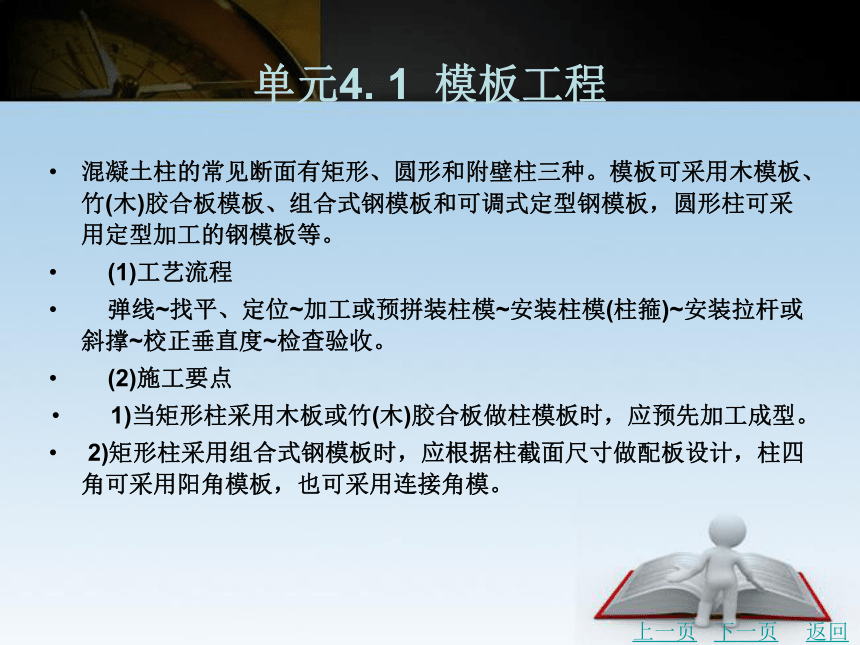 单元4. 1 模板工程

• 混凝土柱的常见断面有矩形、圆形和附壁柱三种。模板可采用木模板、竹(木)胶合板模板、组合式钢模板和可调式定型钢模板，圆形柱可采用定型加工的钢模板等。

• (1)工艺流程

• 弹线~找平、定位~加工或预拼装柱模~安装柱模(柱箍)~安装拉杆或斜撑~校正垂直度~检查验收。

• (2)施工要点

• 1)当矩形柱采用木板或竹(木)胶合板做柱模板时，应预先加工成型。

• 2)矩形柱采用组合式钢模板时，应根据柱截面尺寸做配板设计，柱四角可采用阳角模板，也可采用连接角模。

上一页 下一页 返回